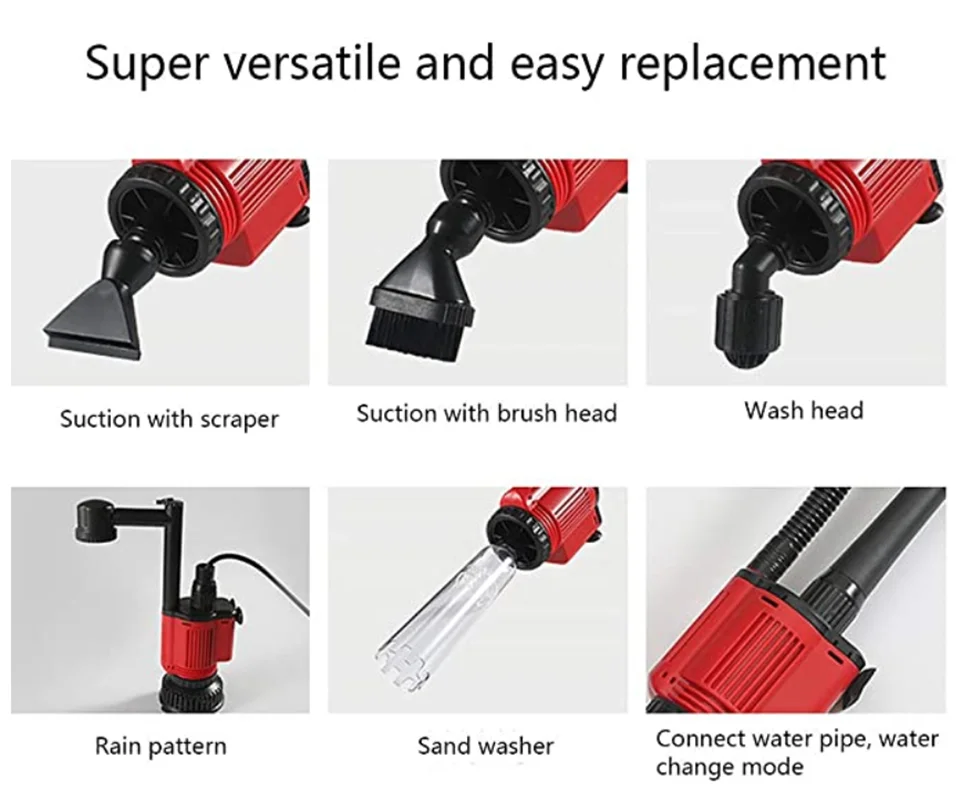 Super versatile and easy replacement

Suction with scraper

Suction with brush head

Wash head

Rain pattern

Sand washer

Connect water pipe, water change mode